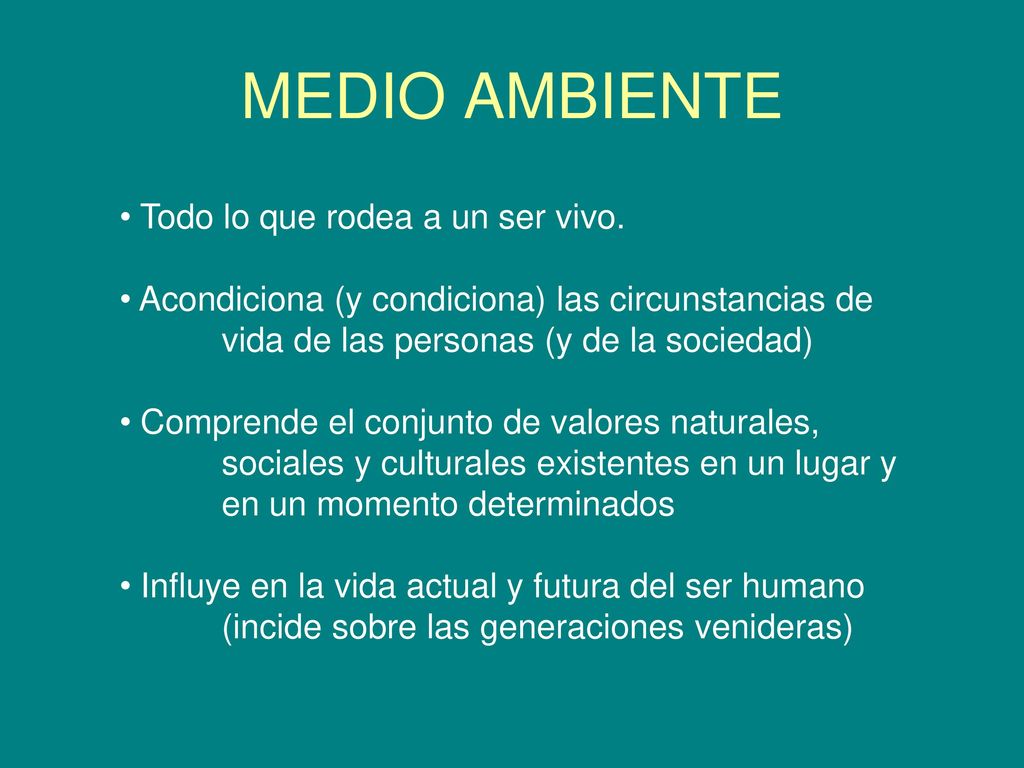 MEDIO AMBIENTE

• Todo lo que rodea a un ser vivo.

• Acondiciona (y condiciona) las circunstancias de vida de las personas (y de la sociedad)

• Comprende el conjunto de valores naturales, sociales y culturales existentes en un lugar y en un momento determinados

• Influye en la vida actual y futura del ser humano (incide sobre las generaciones venideras)